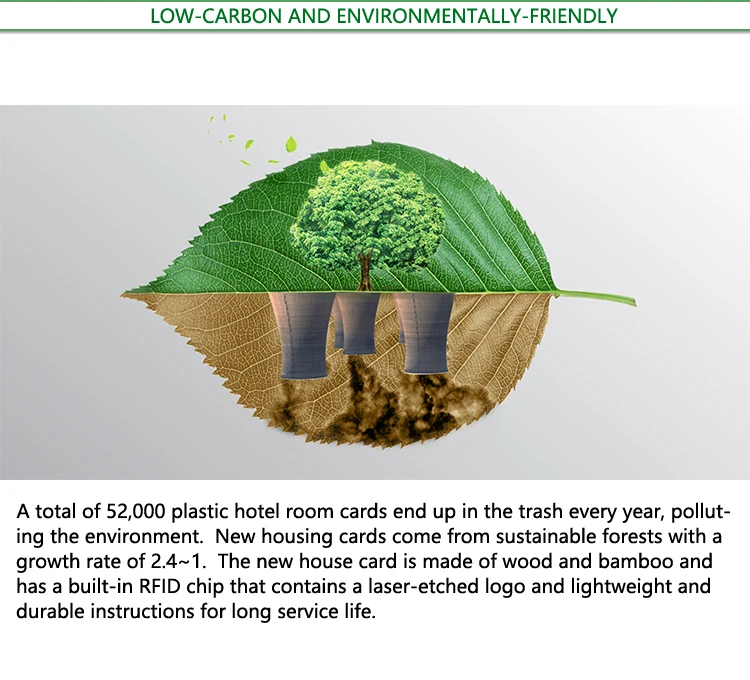 LOW-CARBON AND ENVIRONMENTALLY-FRIENDLY

A total of 52,000 plastic hotel room cards end up in the trash every year, polluting the environment. New housing cards come from sustainable forests with a growth rate of 2.4~1. The new house card is made of wood and bamboo and has a built-in RFID chip that contains a laser-etched logo and lightweight and durable instructions for long service life.